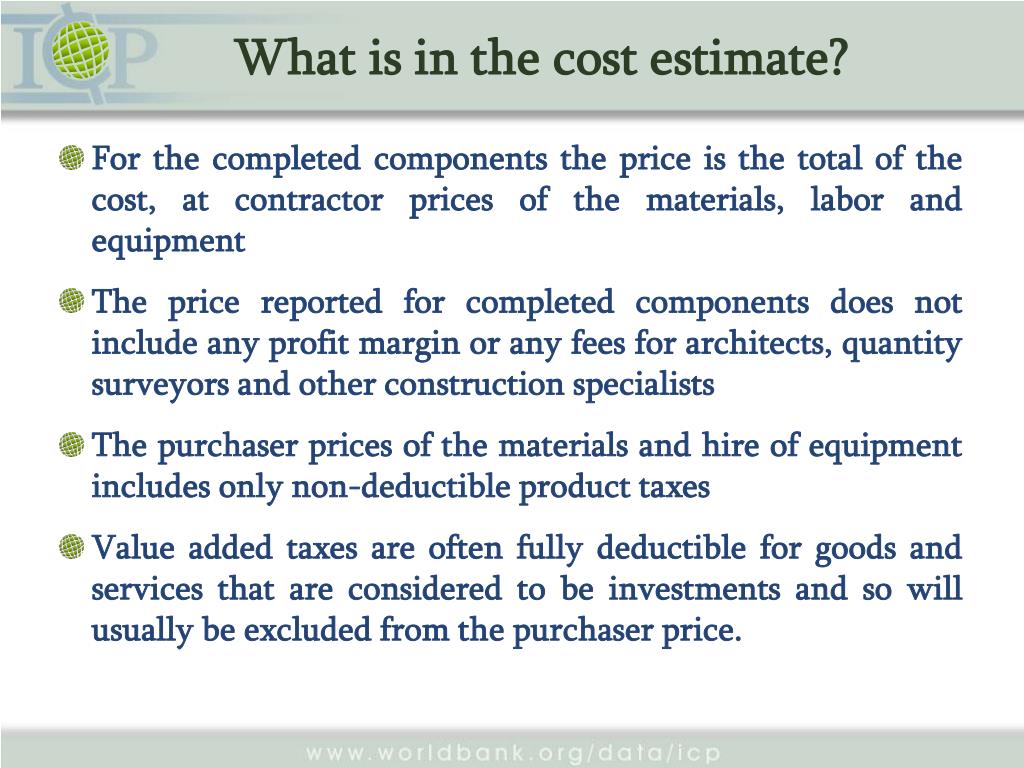 ICP

What is in the cost estimate?

For the completed components the price is the total of the cost, at contractor prices of the materials, labor and equipment

The price reported for completed components does not include any profit margin or any fees for architects, quantity surveyors and other construction specialists

The purchaser prices of the materials and hire of equipment includes only non-deductible product taxes

Value added taxes are often fully deductible for goods and services that are considered to be investments and so will usually be excluded from the purchaser price.

www.worldbank.org/data/icp